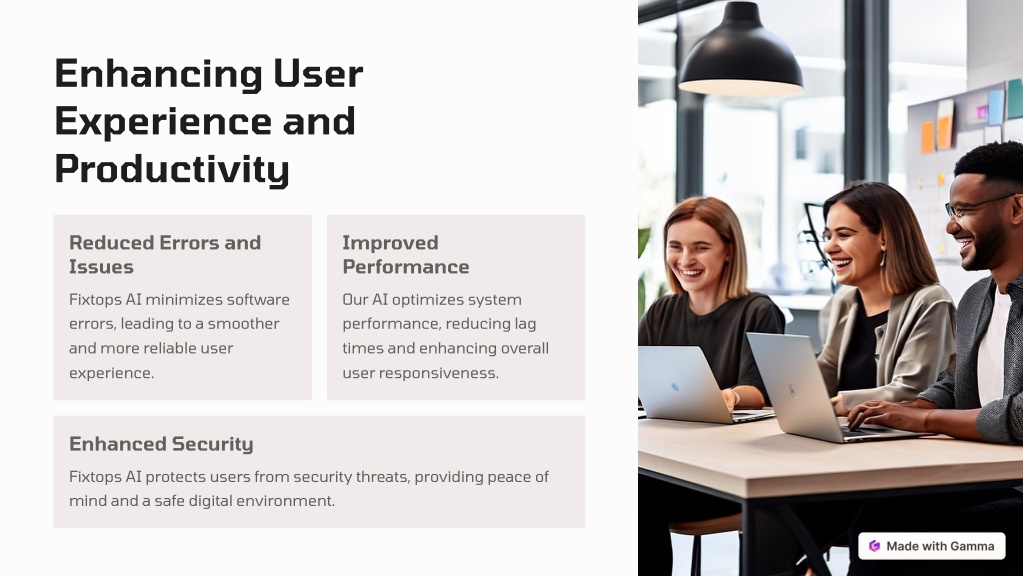 Enhancing User Experience and Productivity

Reduced Errors and Issues

Fixtops AI minimizes software errors, leading to a smoother and more reliable user experience.

Improved Performance

Our AI optimizes system performance, reducing lag times and enhancing overall user responsiveness.

Enhanced Security

Fixtops AI protects users from security threats, providing peace of mind and a safe digital environment.

Made with Gamma